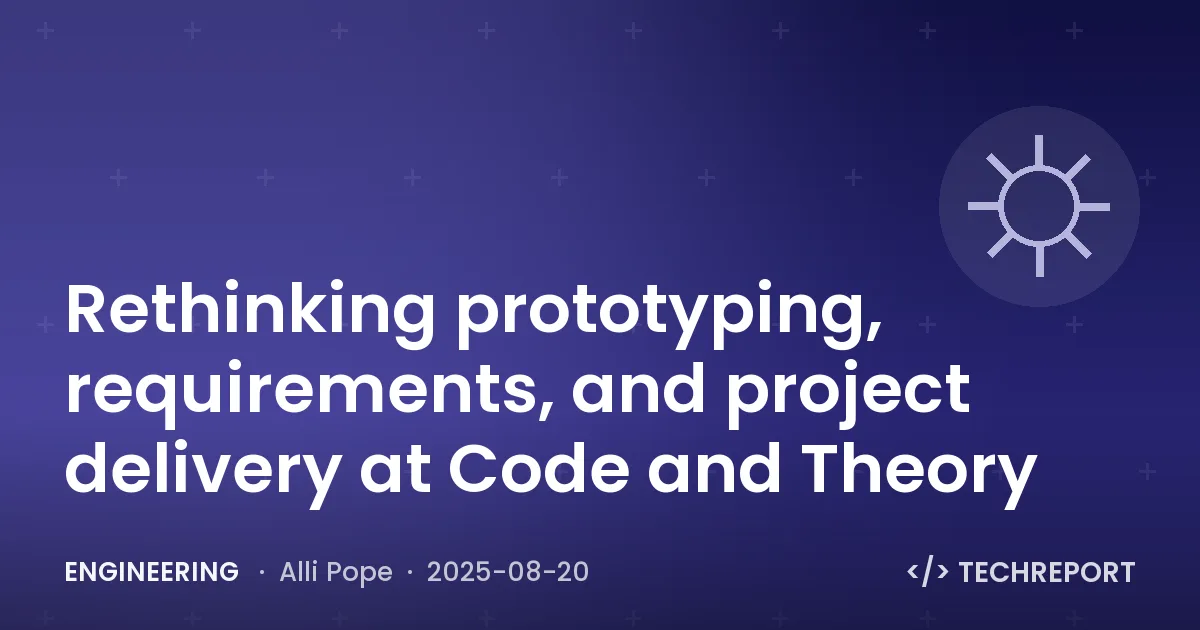 Rethinking prototyping, requirements, and project delivery at Code and Theory

ENGINEERING · Alli Pope · 2025-08-20

</> TECHREPORT